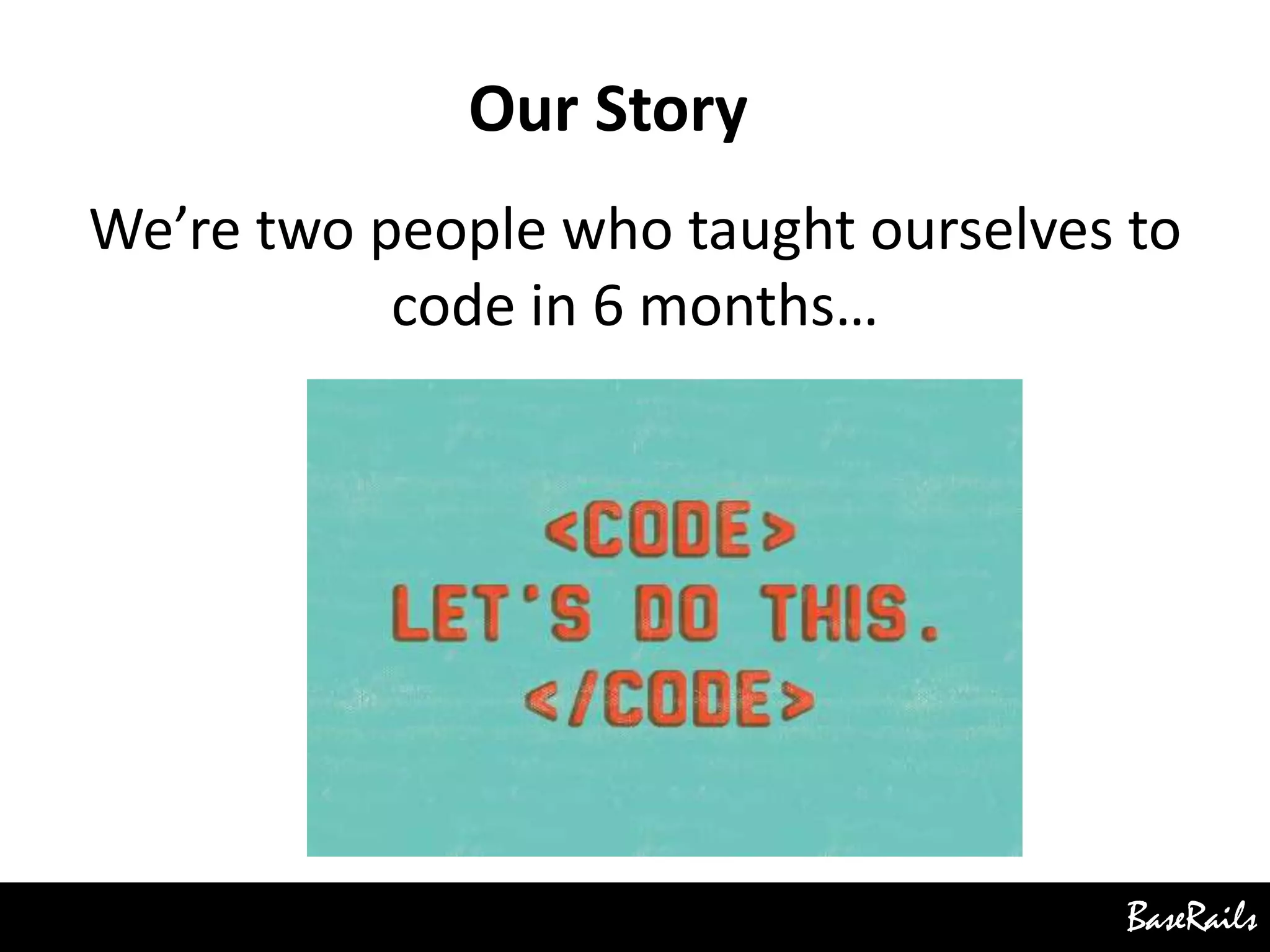 Our Story

We’re two people who taught ourselves to code in 6 months…

<CODE>
LET'S DO THIS.
</CODE>

BaseRails